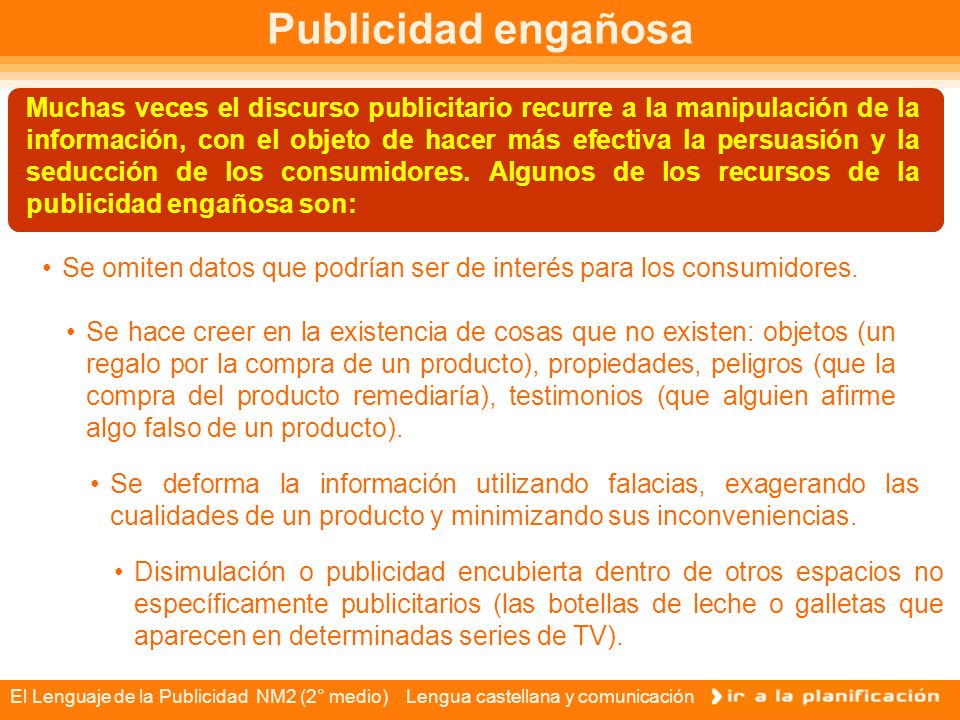 Publicidad engañosa

Muchas veces el discurso publicitario recurre a la manipulación de la información, con el objeto de hacer más efectiva la persuasión y la seducción de los consumidores. Algunos de los recursos de la publicidad engañosa son:

• Se omiten datos que podrían ser de interés para los consumidores.

• Se hace creer en la existencia de cosas que no existen: objetos (un regalo por la compra de un producto), propiedades, peligros (que la compra del producto remediaría), testimonios (que alguien afirme algo falso de un producto).

• Se deforma la información utilizando falacias, exagerando las cualidades de un producto y minimizando sus inconveniencias.

• Disimulación o publicidad encubierta dentro de otros espacios no específicamente publicitarios (las botellas de leche o galletas que aparecen en determinadas series de TV).

El Lenguaje de la Publicidad NM2 (2° medio) Lengua castellana y comunicación ir a la planificación